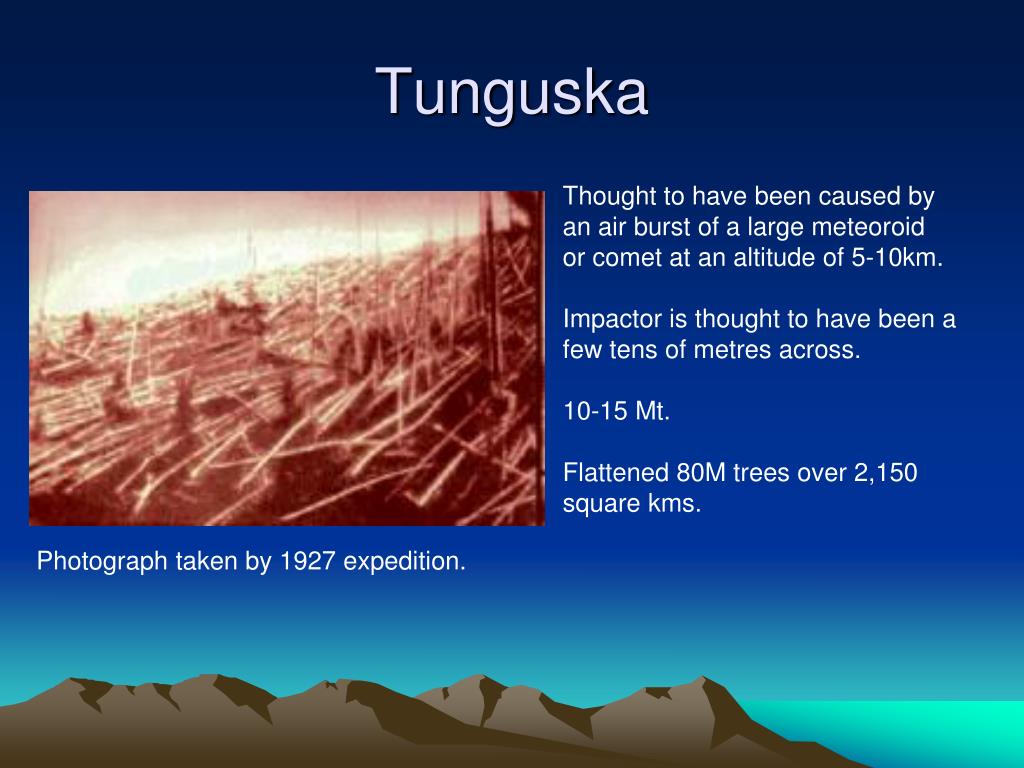 Tunguska

Thought to have been caused by an air burst of a large meteoroid or comet at an altitude of 5-10km.

Impactor is thought to have been a few tens of metres across.

10-15 Mt.

Flattened 80M trees over 2,150 square kms.

Photograph taken by 1927 expedition.